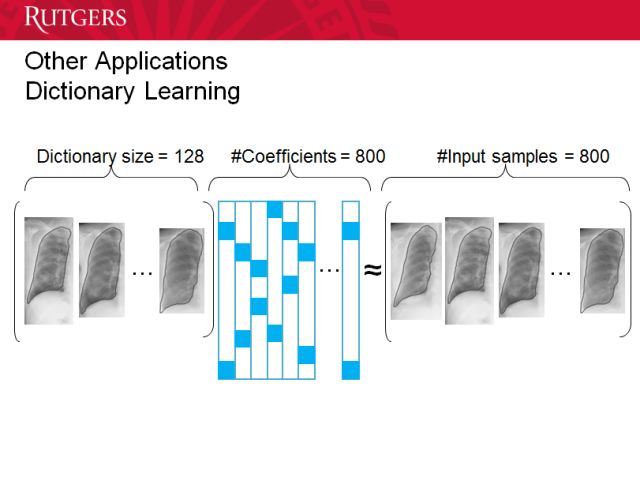 RUTGERS

Other Applications
Dictionary Learning

Dictionary size = 128

#Coefficients = 800

#Input samples = 800

…

…

≈

…